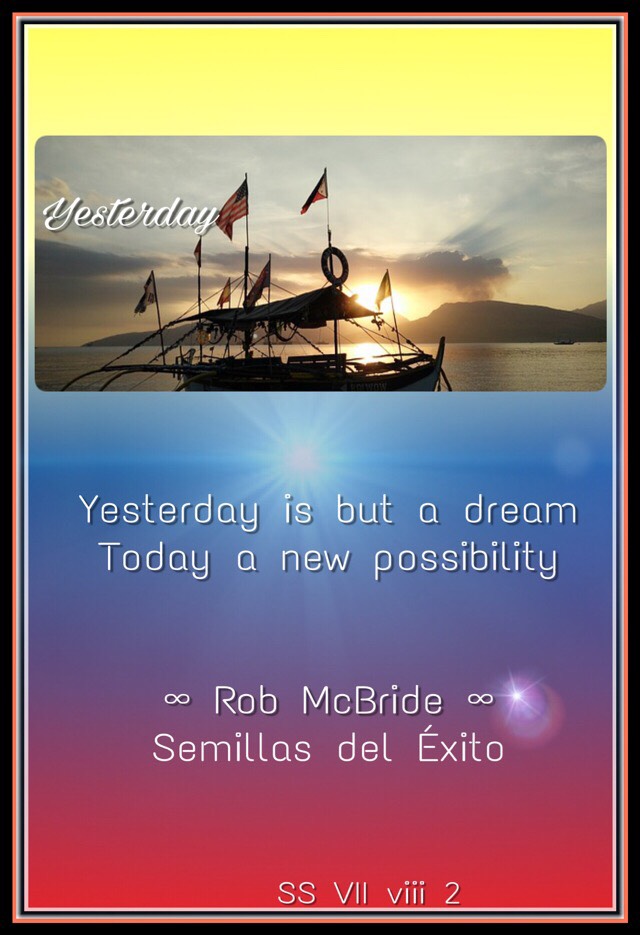 Yesterday

Yesterday is but a dream
Today a new possibility

∞ Rob McBride ∞
Semillas del Éxito

SS VII viii 2